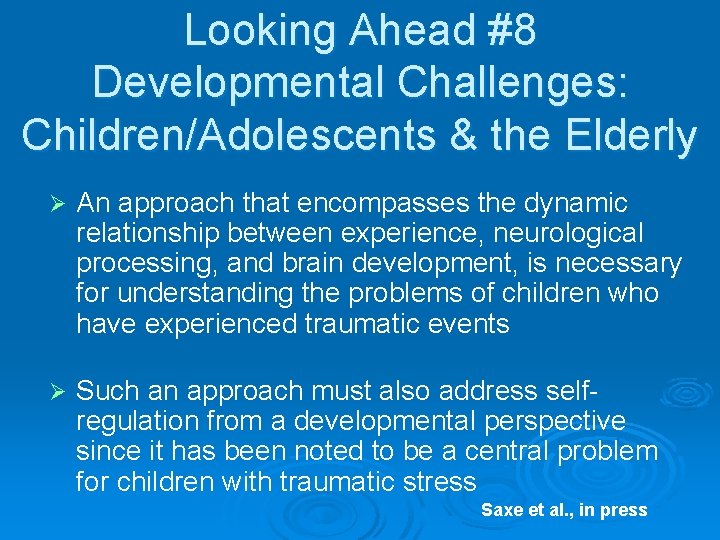 Looking Ahead #8
Developmental Challenges:
Children/Adolescents & the Elderly

➢ An approach that encompasses the dynamic relationship between experience, neurological processing, and brain development, is necessary for understanding the problems of children who have experienced traumatic events

➢ Such an approach must also address self-regulation from a developmental perspective since it has been noted to be a central problem for children with traumatic stress

Saxe et al., in press